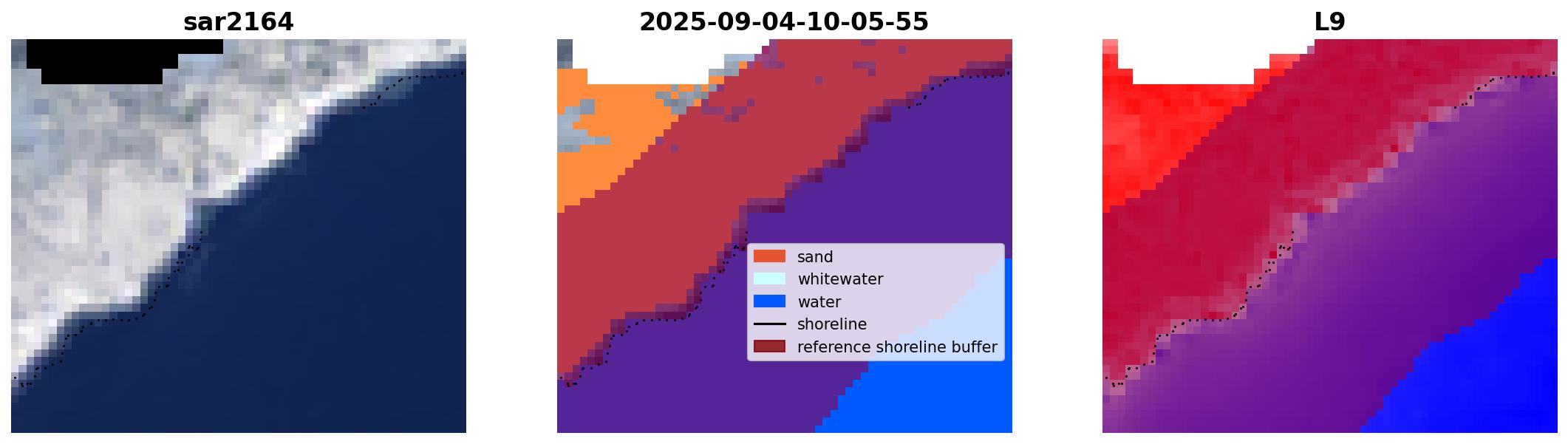 sar2164

2025-09-04-10-05-55

L9

sand
whitewater
water
shoreline
reference shoreline buffer